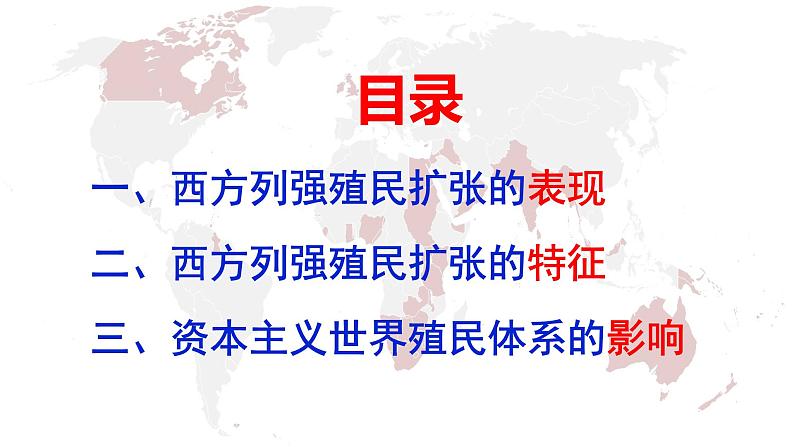 目录

一、西方列强殖民扩张的表现

二、西方列强殖民扩张的特征

三、资本主义世界殖民体系的影响